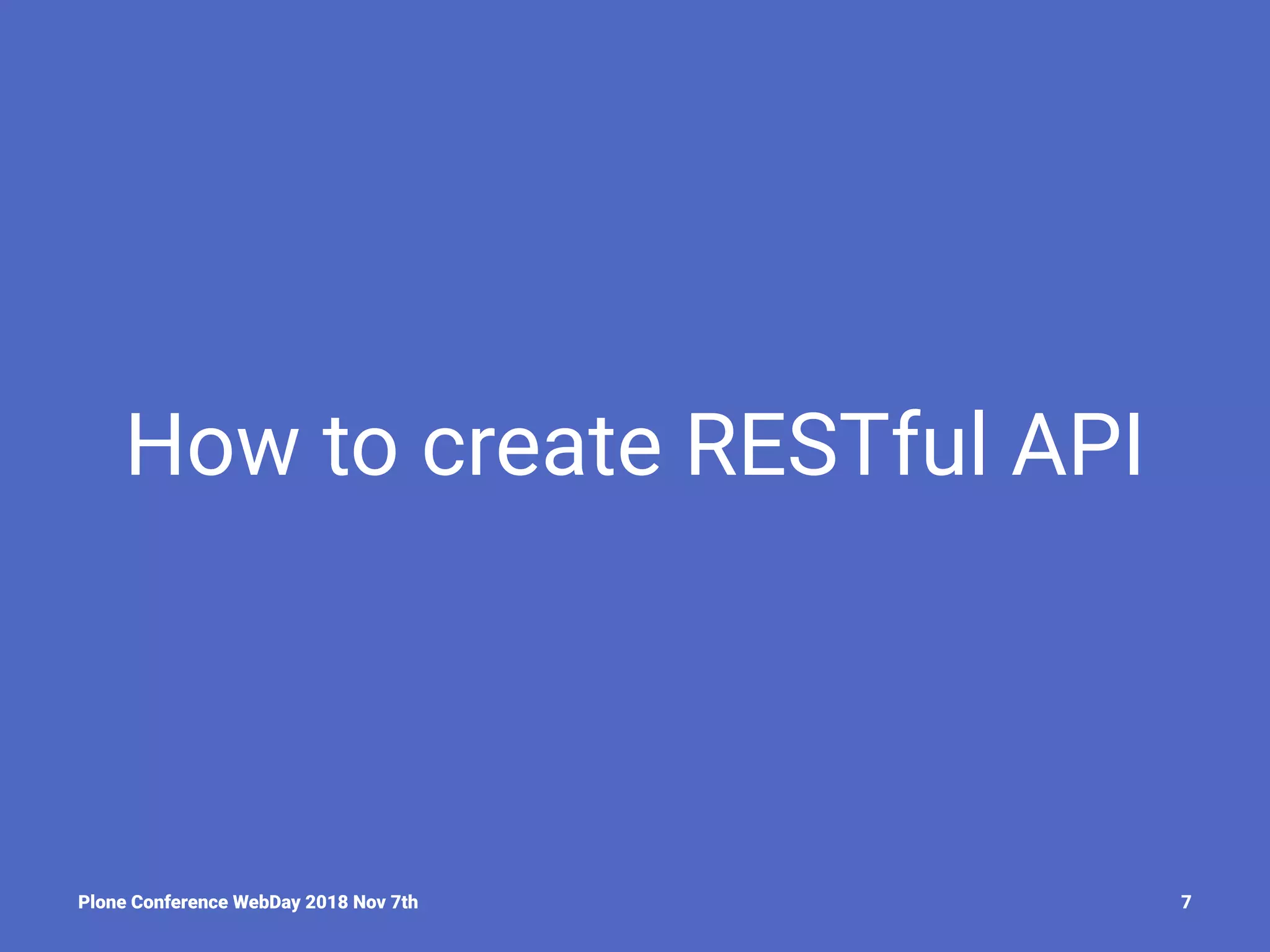 How to create RESTful API

Plone Conference WebDay 2018 Nov 7th

7